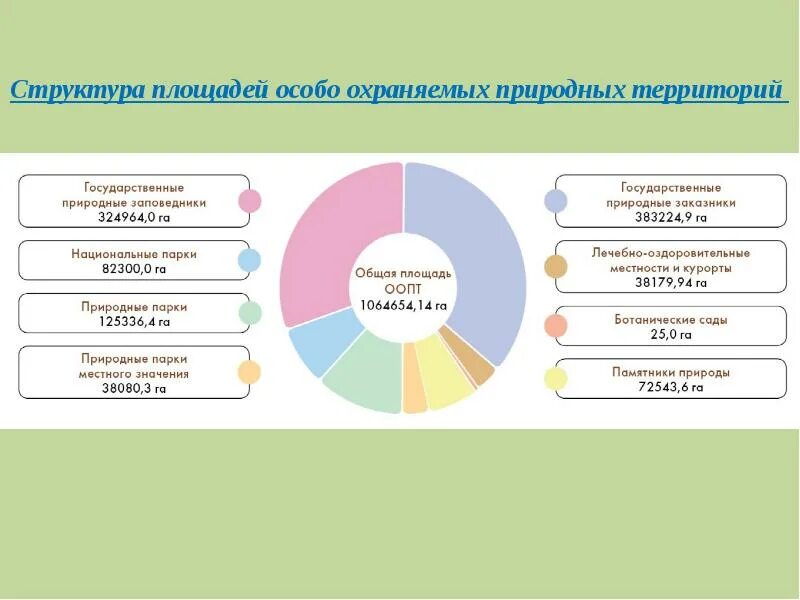 Структура площадей особо охраняемых природных территорий

Государственные природные заповедники
324964,0 га

Национальные парки
82300,0 га

Природные парки
125336,4 га

Природные парки местного значения
38080,3 га

Общая площадь ООПТ
1064654,14 га

Государственные природные заказники
383224,9 га

Лечебно-оздоровительные местности и курорты
38179,94 га

Ботанические сады
25,0 га

Памятники природы
72543,6 га